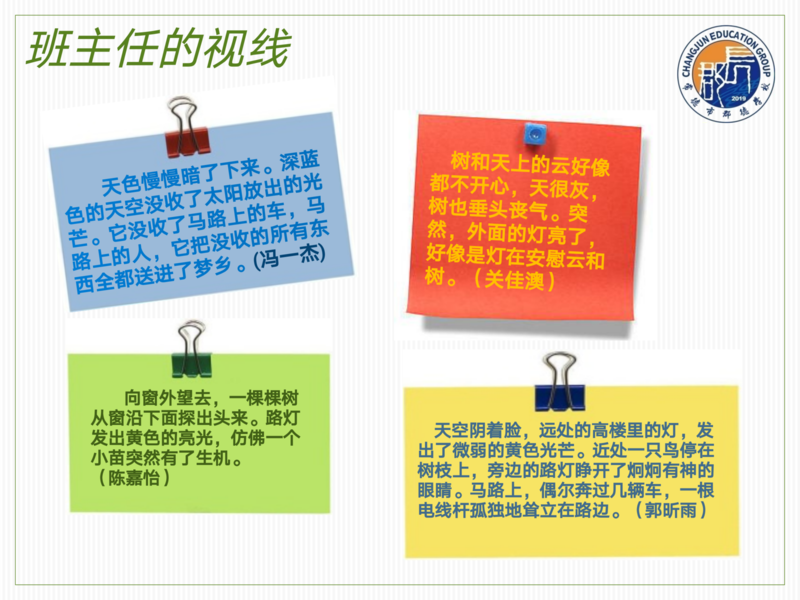 班主任的视线

CHANGJUN EDUCATION GROUP

2015

天色慢慢暗了下来。深蓝色的天空没收了太阳放出的光芒。它没收了马路上的车，马路上的人，它把没收的所有东西全都送进了梦乡。(冯一杰)

树和天上的云好像都不开心，天很灰，树也垂头丧气。突然，外面的灯亮了，好像是灯在安慰云和树。（关佳澳）

向窗外望去，一棵棵树从窗沿下面探出头来。路灯发出黄色的亮光，仿佛一个小苗突然有了生机。（陈嘉怡）

天空阴着脸，远处的高楼里的灯，发出了微弱的黄色光芒。近处一只鸟停在树枝上，旁边的路灯睁开了炯炯有神的眼睛。马路上，偶尔奔过几辆车，一根电线杆孤独地耸立在路边。（郭昕雨）